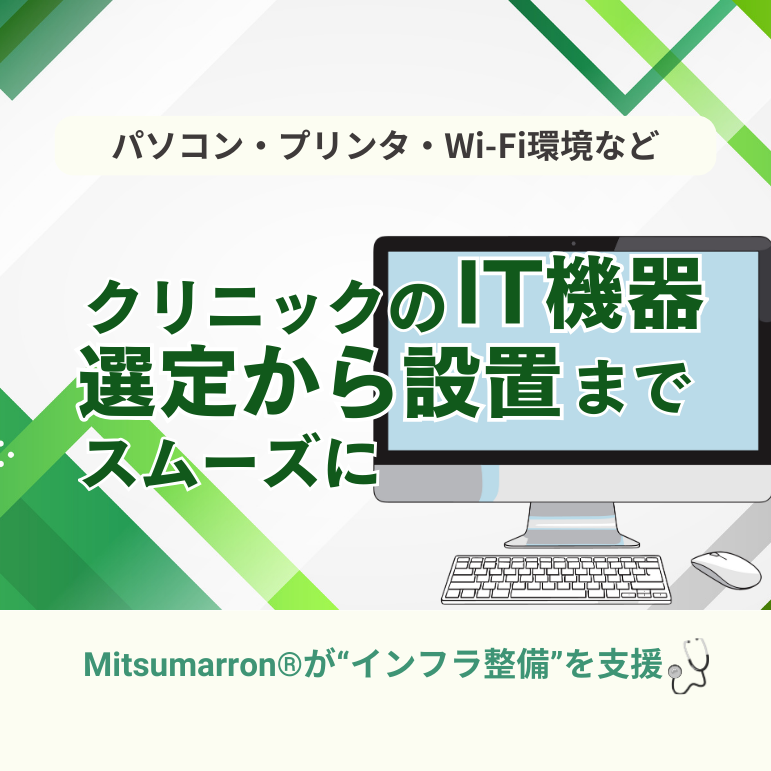 パソコン・プリンタ・Wi-Fi環境など

クリニックのIT機器
選定から設置まで
スムーズに

Mitsumarron®が“インフラ整備”を支援